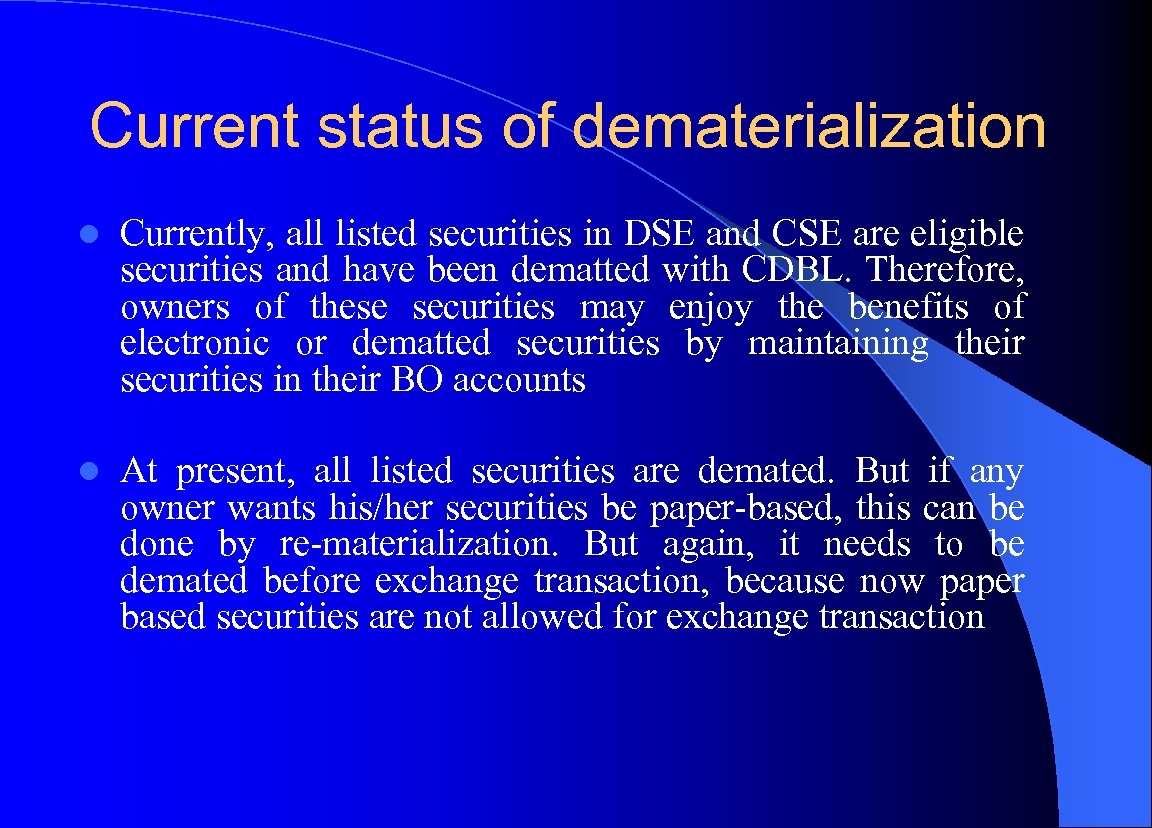 Current status of dematerialization

- Currently, all listed securities in DSE and CSE are eligible securities and have been dematted with CDBL. Therefore, owners of these securities may enjoy the benefits of electronic or dematted securities by maintaining their securities in their BO accounts

- At present, all listed securities are demated. But if any owner wants his/her securities be paper-based, this can be done by re-materialization. But again, it needs to be demated before exchange transaction, because now paper based securities are not allowed for exchange transaction